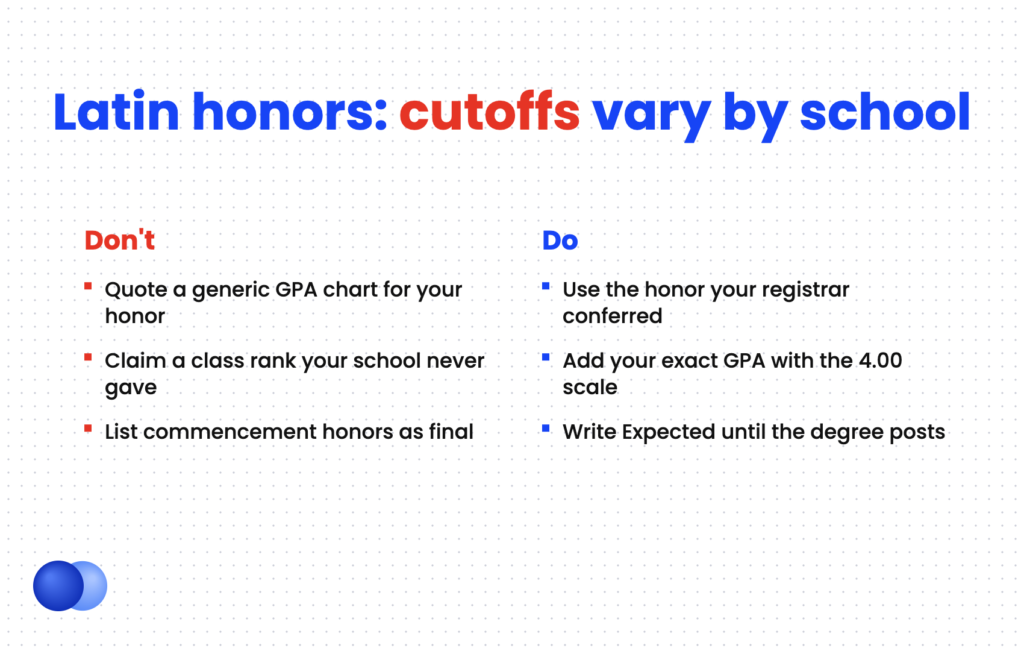 Latin honors: cutoffs vary by school

Don't

- Quote a generic GPA chart for your honor
- Claim a class rank your school never gave
- List commencement honors as final

Do

- Use the honor your registrar conferred
- Add your exact GPA with the 4.00 scale
- Write Expected until the degree posts